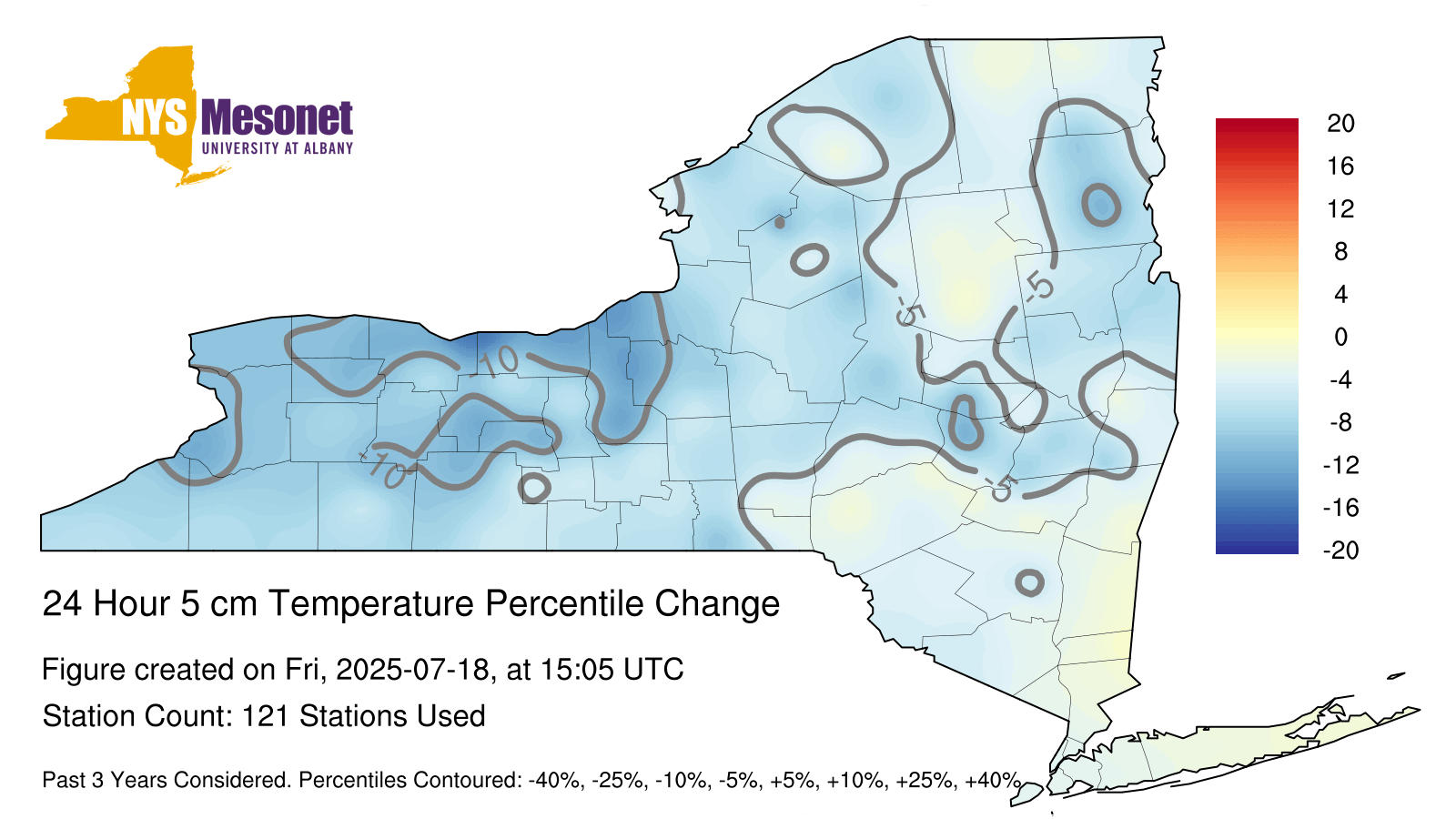 NYS Mesonet
UNIVERSITY AT ALBANY

-10
-10
-5
-5
-5

20
16
12
8
4
0
-4
-8
-12
-16
-20

24 Hour 5 cm Temperature Percentile Change

Figure created on Fri, 2025-07-18, at 15:05 UTC

Station Count: 121 Stations Used

Past 3 Years Considered. Percentiles Contoured: -40%, -25%, -10%, -5%, +5%, +10%, +25%, +40%